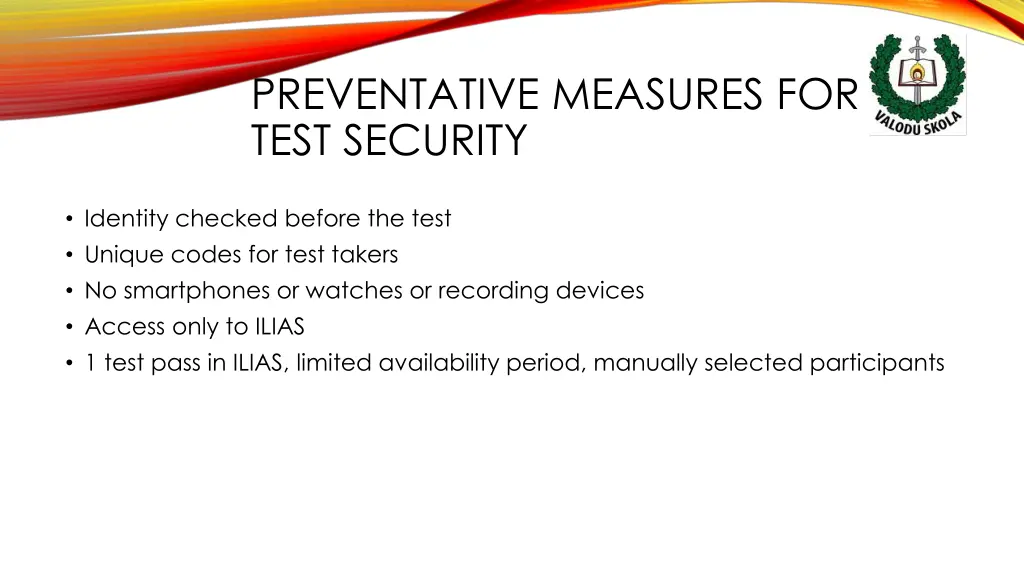 PREVENTATIVE MEASURES FOR TEST SECURITY

VALODU SKOLA

• Identity checked before the test
• Unique codes for test takers
• No smartphones or watches or recording devices
• Access only to ILIAS
• 1 test pass in ILIAS, limited availability period, manually selected participants